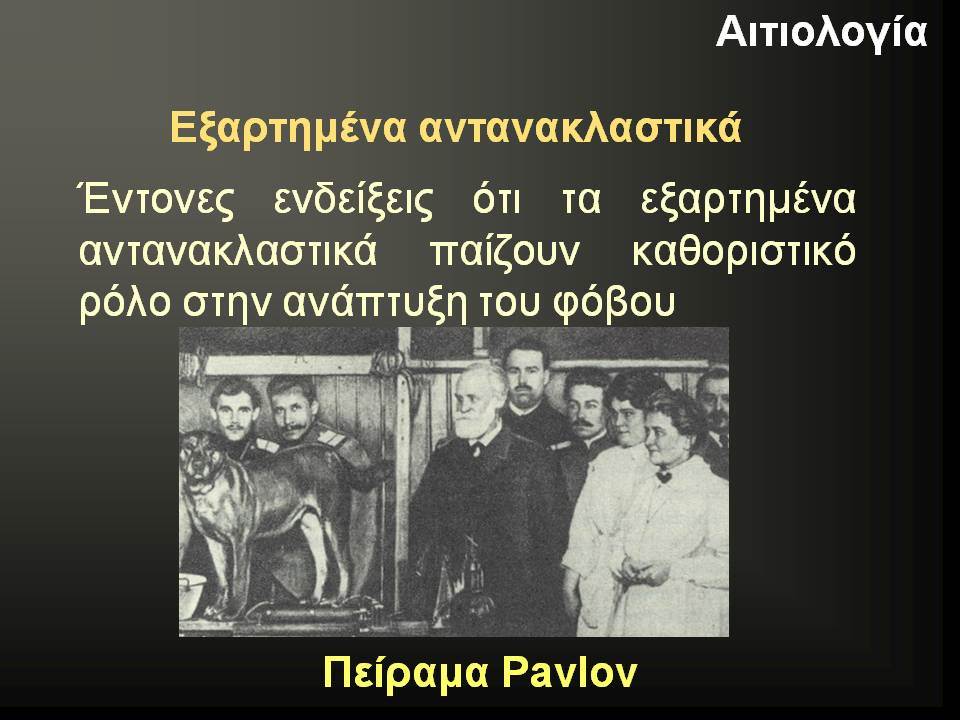 Αιτιολογία

Εξαρτημένα αντανακλαστικά

Έντονες ενδείξεις ότι τα εξαρτημένα αντανακλαστικά παίζουν καθοριστικό ρόλο στην ανάπτυξη του φόβου

Πείραμα Pavlov